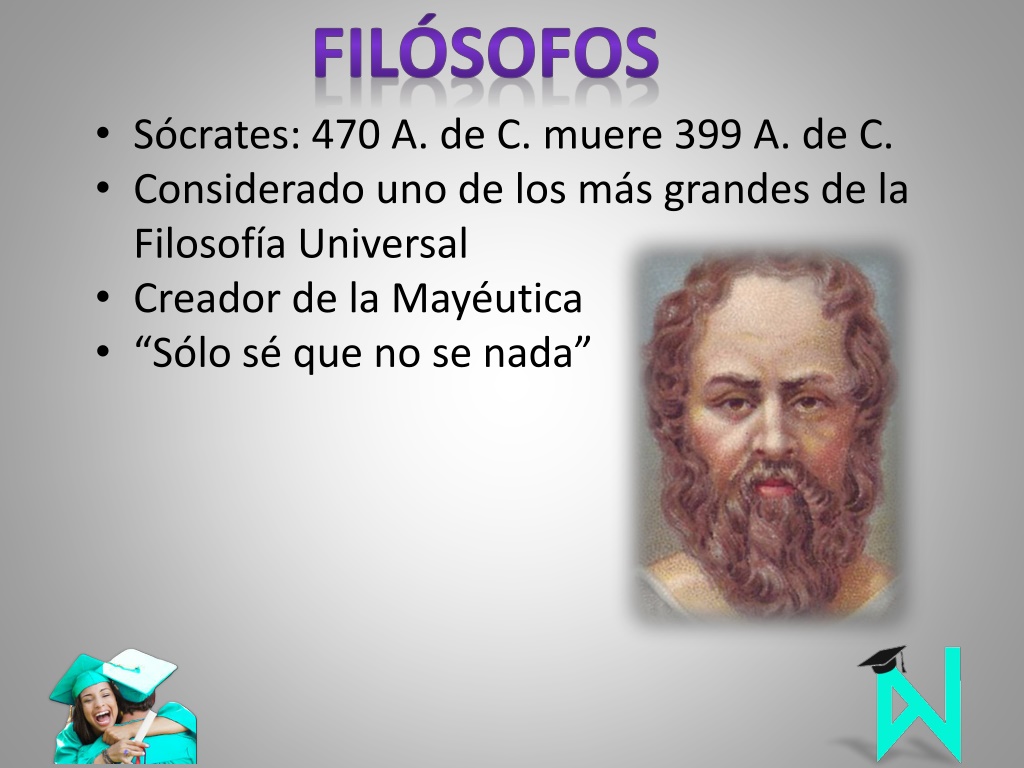 FILÓSOFOS

• Sócrates: 470 A. de C. muere 399 A. de C.
• Considerado uno de los más grandes de la Filosofía Universal
• Creador de la Mayéutica
• “Sólo sé que no se nada”